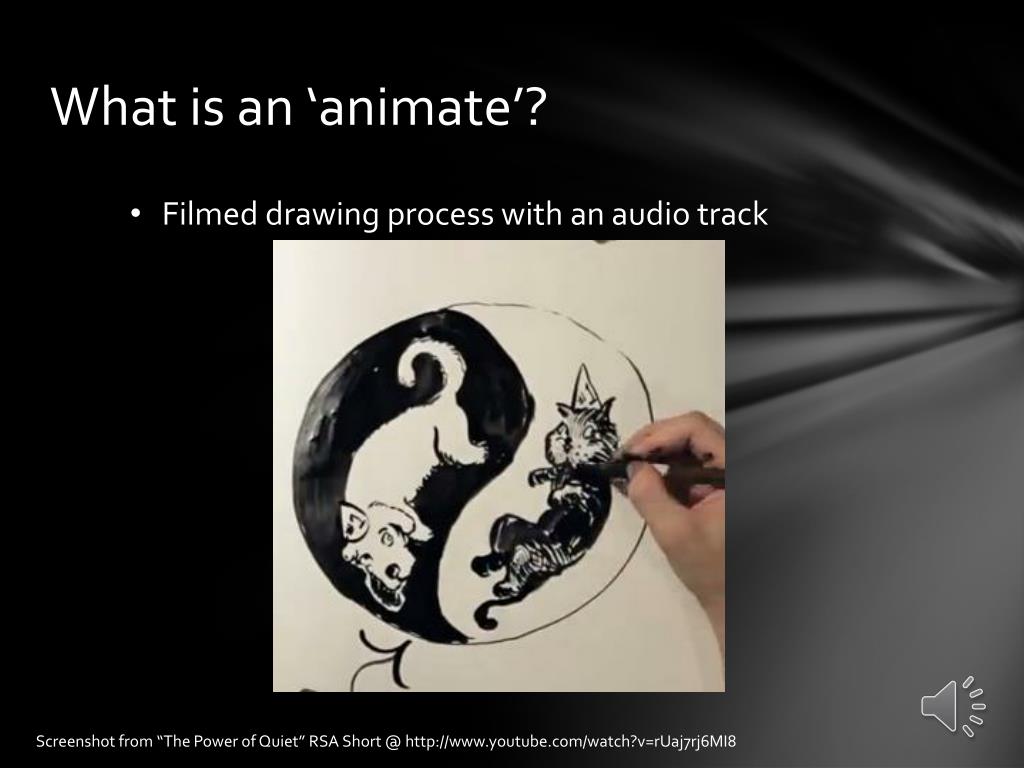 What is an ‘animate’?

• Filmed drawing process with an audio track

Screenshot from “The Power of Quiet” RSA Short @ http://www.youtube.com/watch?v=rUaj7rj6MI8